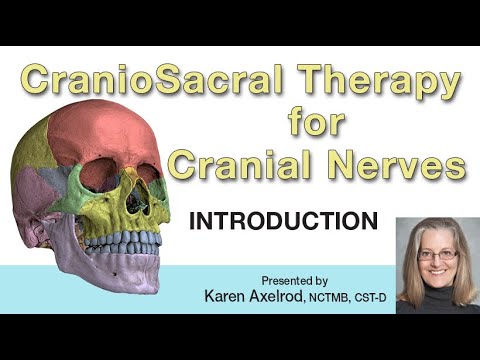 CranioSacral Therapy for Cranial Nerves

INTRODUCTION

Presented by
Karen Axelrod, NCTMB, CST-D